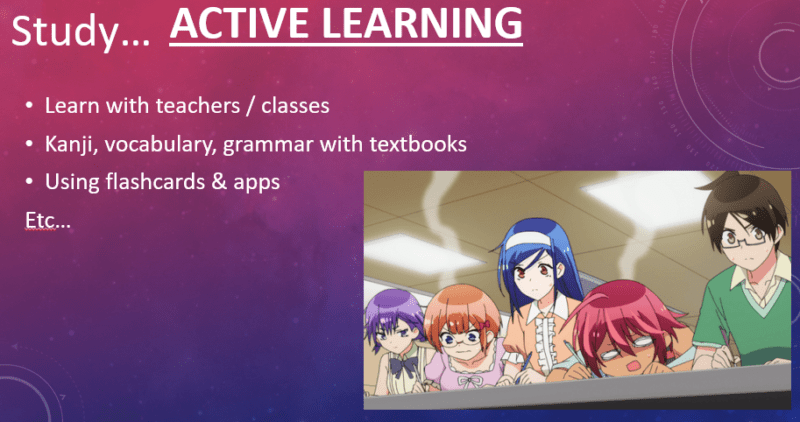 Study… ACTIVE LEARNING

• Learn with teachers / classes
• Kanji, vocabulary, grammar with textbooks
• Using flashcards & apps

Etc…